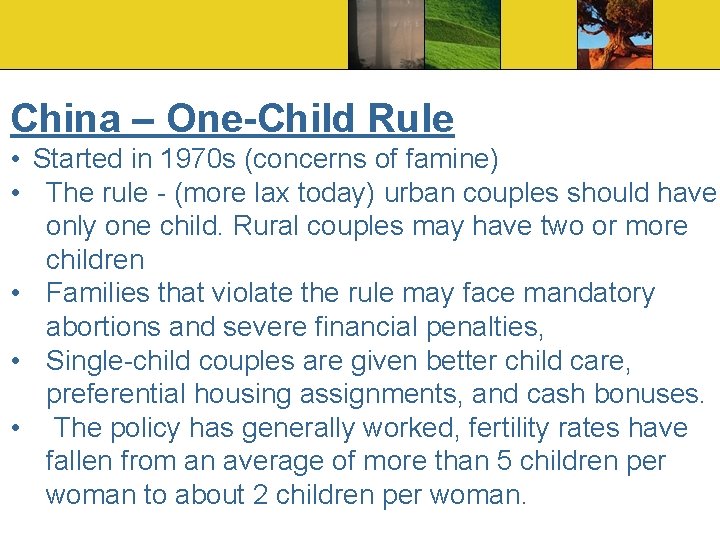 China – One-Child Rule

• Started in 1970s (concerns of famine)
• The rule - (more lax today) urban couples should have only one child. Rural couples may have two or more children
• Families that violate the rule may face mandatory abortions and severe financial penalties,
• Single-child couples are given better child care, preferential housing assignments, and cash bonuses.
• The policy has generally worked, fertility rates have fallen from an average of more than 5 children per woman to about 2 children per woman.